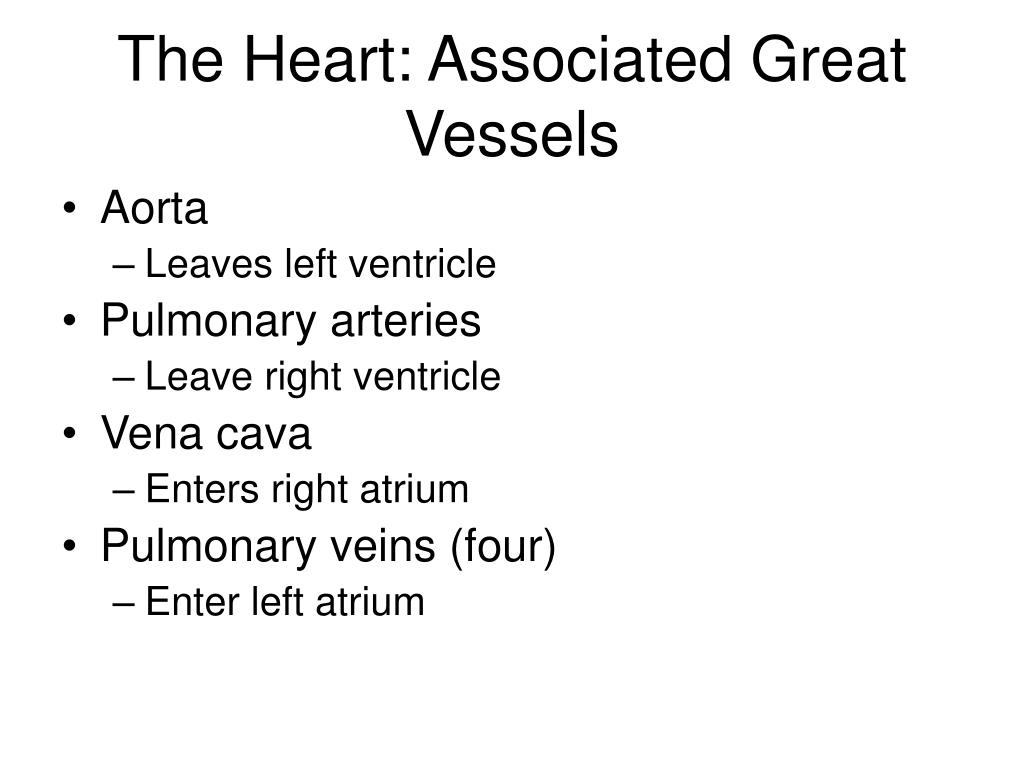 The Heart: Associated Great Vessels

• Aorta
– Leaves left ventricle
• Pulmonary arteries
– Leave right ventricle
• Vena cava
– Enters right atrium
• Pulmonary veins (four)
– Enter left atrium